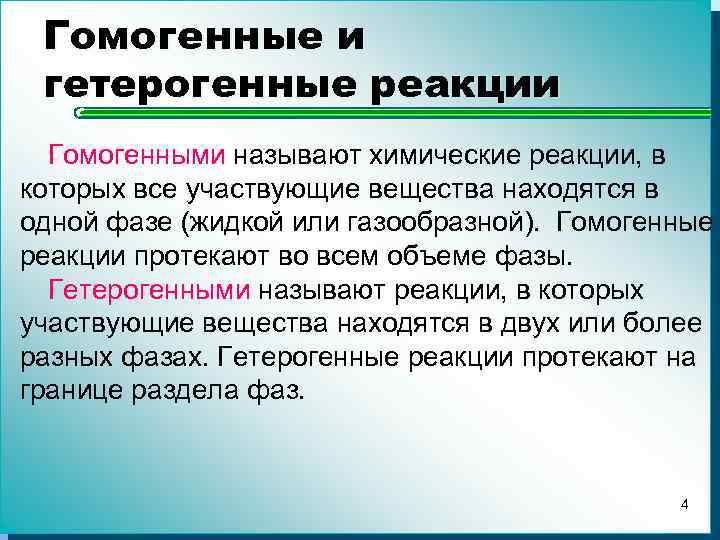 Гомогенные и гетерогенные реакции

Гомогенными называют химические реакции, в которых все участвующие вещества находятся в одной фазе (жидкой или газообразной). Гомогенные реакции протекают во всем объеме фазы.

Гетерогенными называют реакции, в которых участвующие вещества находятся в двух или более разных фазах. Гетерогенные реакции протекают на границе раздела фаз.

4